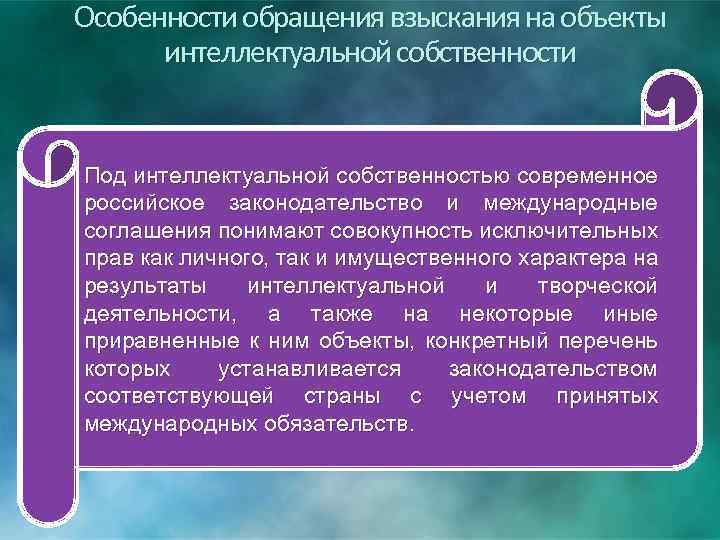 Особенности обращения взыскания на объекты интеллектуальной собственности

Под интеллектуальной собственностью современное российское законодательство и международные соглашения понимают совокупность исключительных прав как личного, так и имущественного характера на результаты интеллектуальной и творческой деятельности, а также на некоторые иные приравненные к ним объекты, конкретный перечень которых устанавливается законодательством соответствующей страны с учетом принятых международных обязательств.